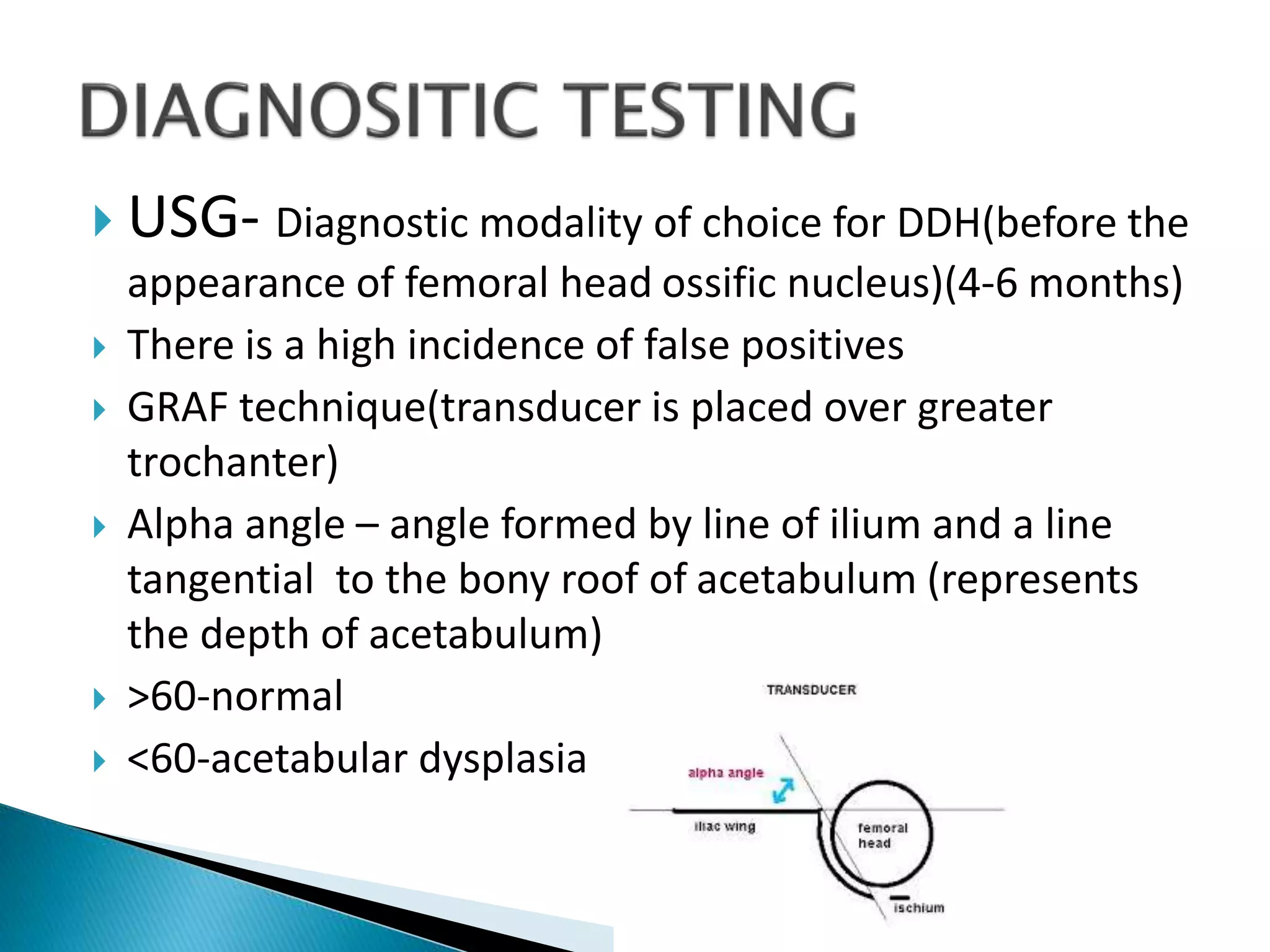 DIAGNOSITIC TESTING

USG- Diagnostic modality of choice for DDH(before the appearance of femoral head ossific nucleus)(4-6 months)

There is a high incidence of false positives

GRAF technique(transducer is placed over greater trochanter)

Alpha angle – angle formed by line of ilium and a line tangential to the bony roof of acetabulum (represents the depth of acetabulum)

>60-normal

<60-acetabular dysplasia

TRANSDUCER
alpha angle
iliac wing
femoral head
ischium